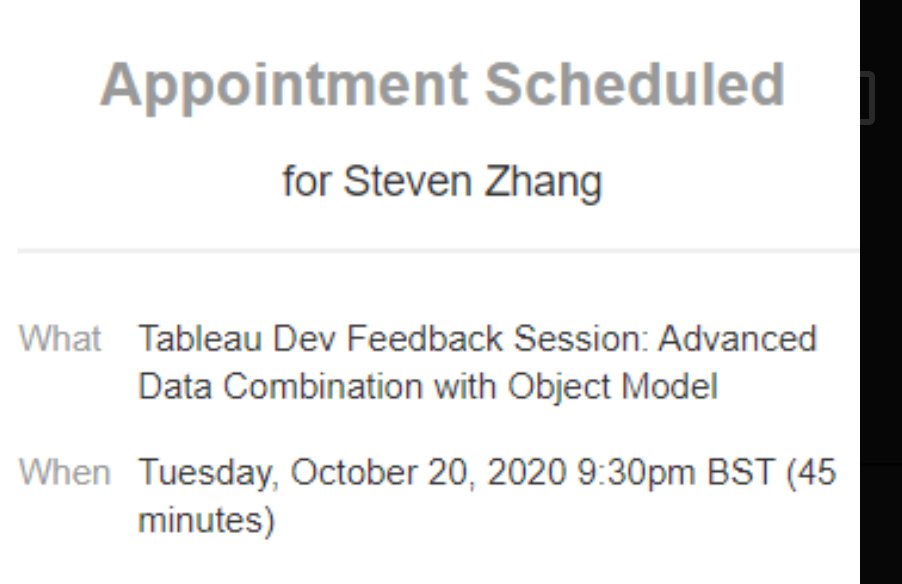 Appointment Scheduled

for Steven Zhang

What Tableau Dev Feedback Session: Advanced Data Combination with Object Model

When Tuesday, October 20, 2020 9:30pm BST (45 minutes)